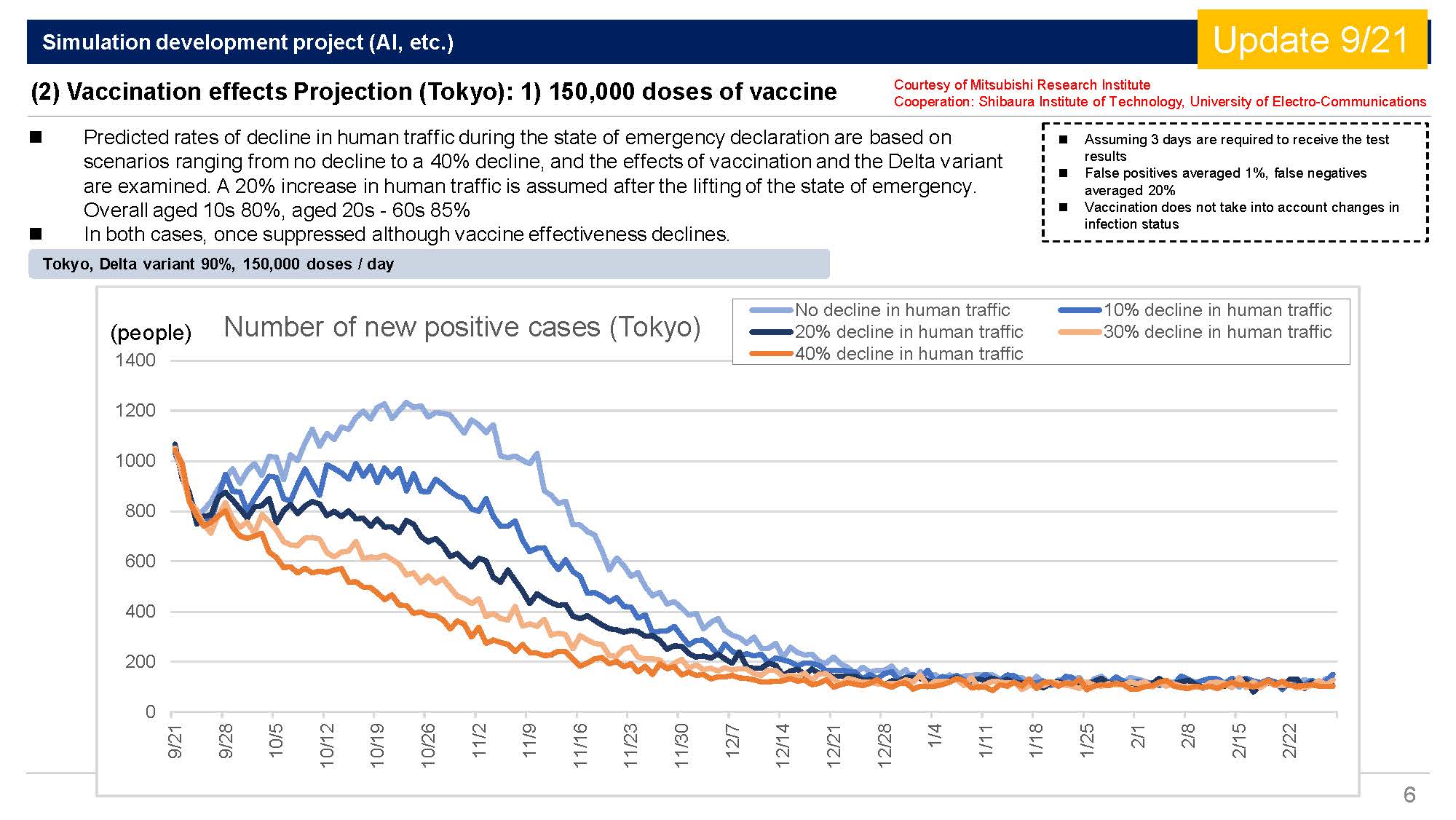 Simulation development project (AI, etc.)

Update 9/21

(2) Vaccination effects Projection (Tokyo): 1) 150,000 doses of vaccine

Courtesy of Mitsubishi Research Institute
Cooperation: Shibaura Institute of Technology, University of Electro-Communications

■ Predicted rates of decline in human traffic during the state of emergency declaration are based on scenarios ranging from no decline to a 40% decline, and the effects of vaccination and the Delta variant are examined. A 20% increase in human traffic is assumed after the lifting of the state of emergency. Overall aged 10s 80%, aged 20s - 60s 85%
■ In both cases, once suppressed although vaccine effectiveness declines.

■ Assuming 3 days are required to receive the test results
■ False positives averaged 1%, false negatives averaged 20%
■ Vaccination does not take into account changes in infection status

Tokyo, Delta variant 90%, 150,000 doses / day

(people)
Number of new positive cases (Tokyo)

No decline in human traffic
10% decline in human traffic
20% decline in human traffic
30% decline in human traffic
40% decline in human traffic

1400
1200
1000
800
600
400
200
0

9/21
9/28
10/5
10/12
10/19
10/26
11/2
11/9
11/16
11/23
11/30
12/7
12/14
12/21
12/28
1/4
1/11
1/18
1/25
2/1
2/8
2/15
2/22

6